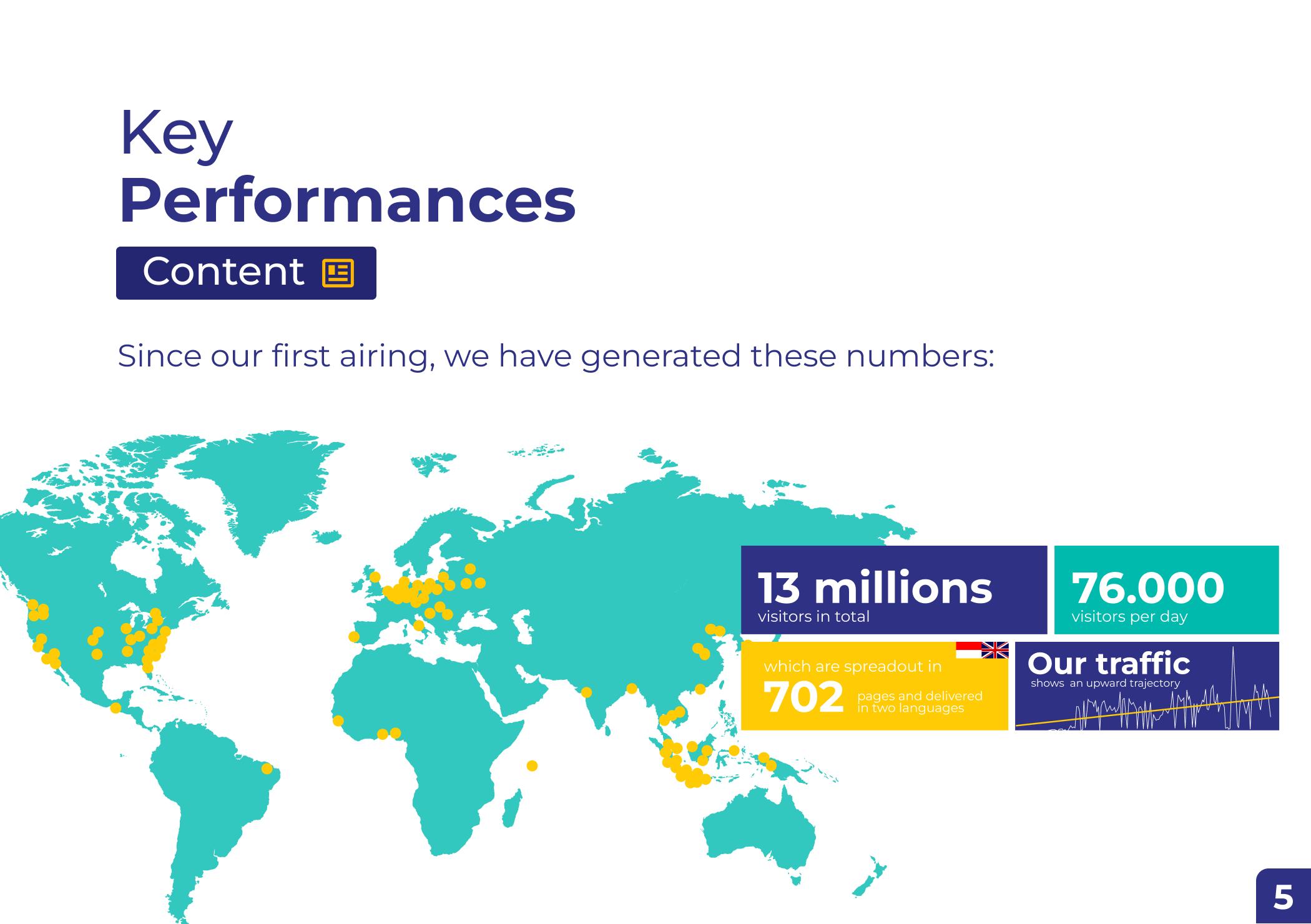 Key
Performances

Content

Since our first airing, we have generated these numbers:

13 millions
visitors in total

76.000
visitors per day

which are spreadout in
702 pages and delivered in two languages

Our traffic
shows an upward trajectory

5